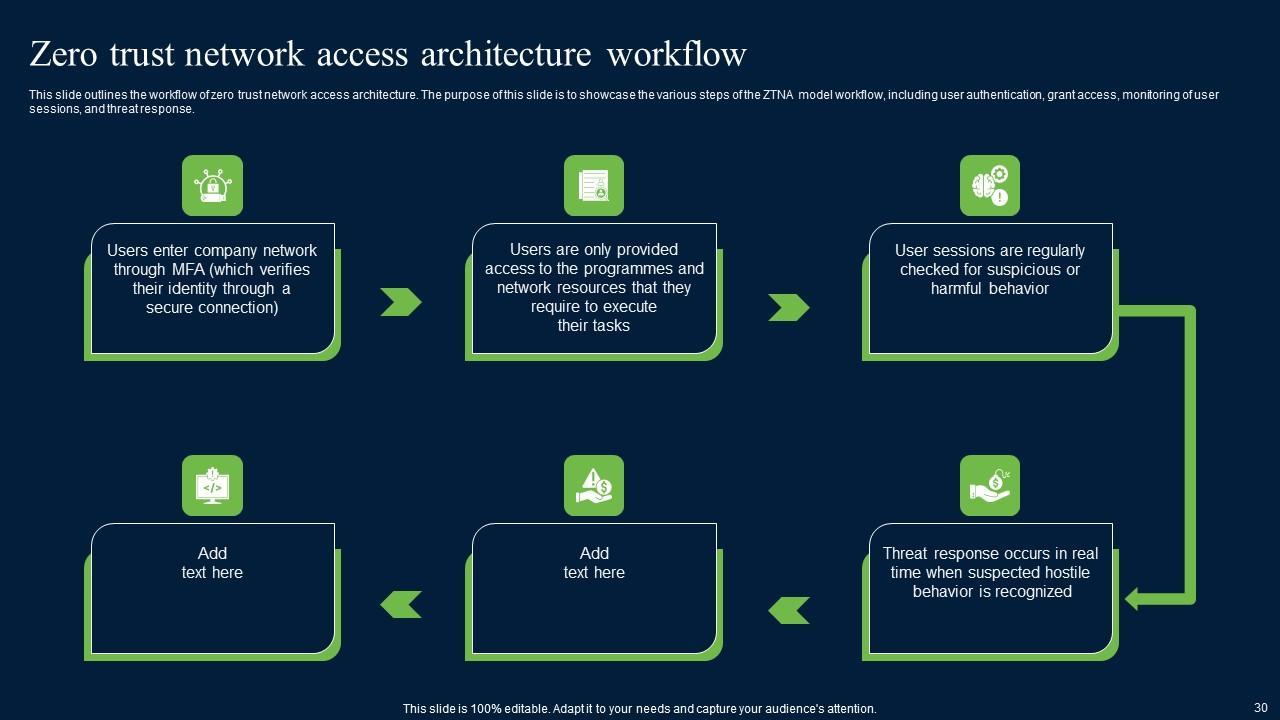 Zero trust network access architecture workflow

This slide outlines the workflow of zero trust network access architecture. The purpose of this slide is to showcase the various steps of the ZTNA model workflow, including user authentication, grant access, monitoring of user sessions, and threat response.

Users enter company network through MFA (which verifies their identity through a secure connection)

Users are only provided access to the programmes and network resources that they require to execute their tasks

User sessions are regularly checked for suspicious or harmful behavior

Threat response occurs in real time when suspected hostile behavior is recognized

Add text here

Add text here

This slide is 100% editable. Adapt it to your needs and capture your audience's attention.

30